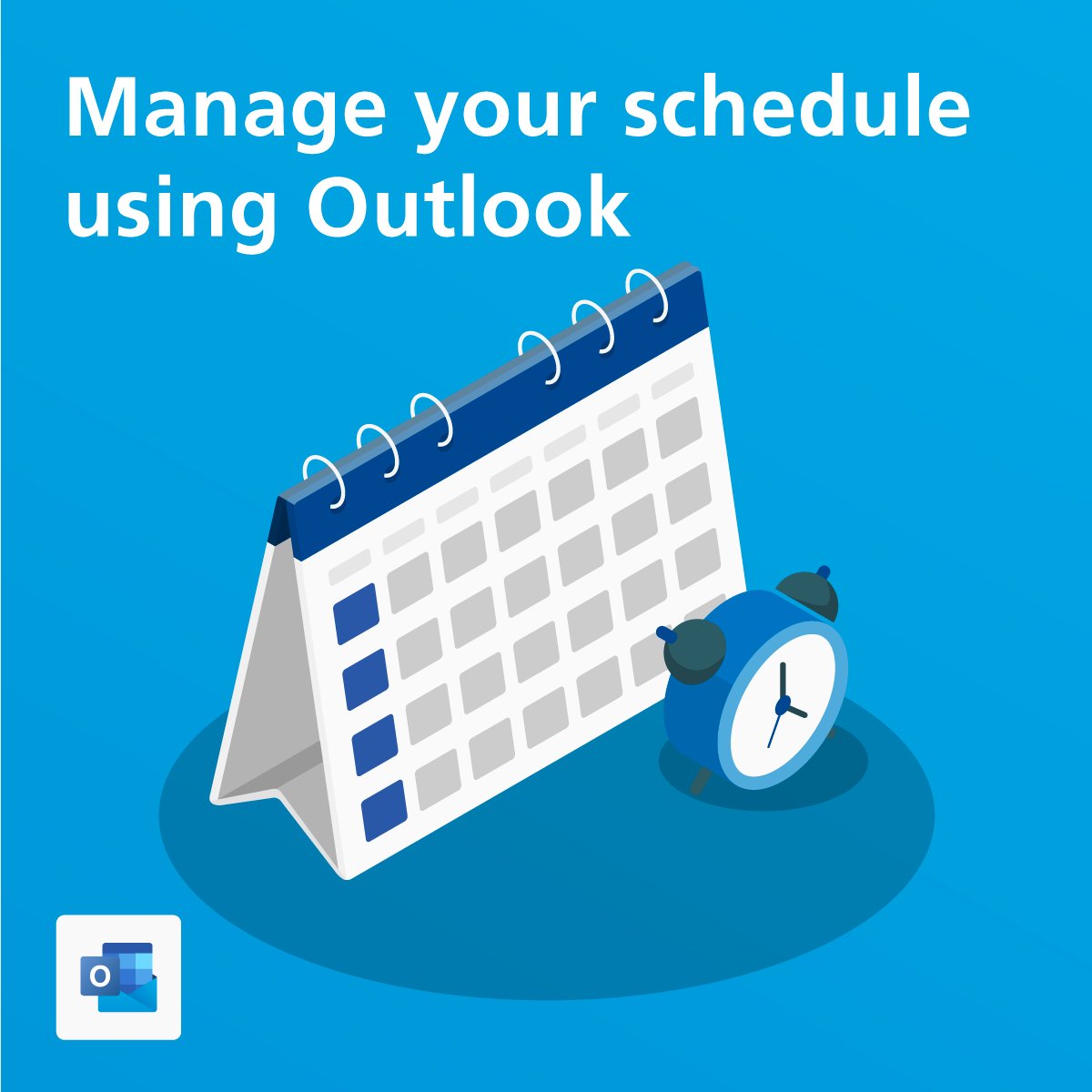 Manage your schedule using Outlook

O